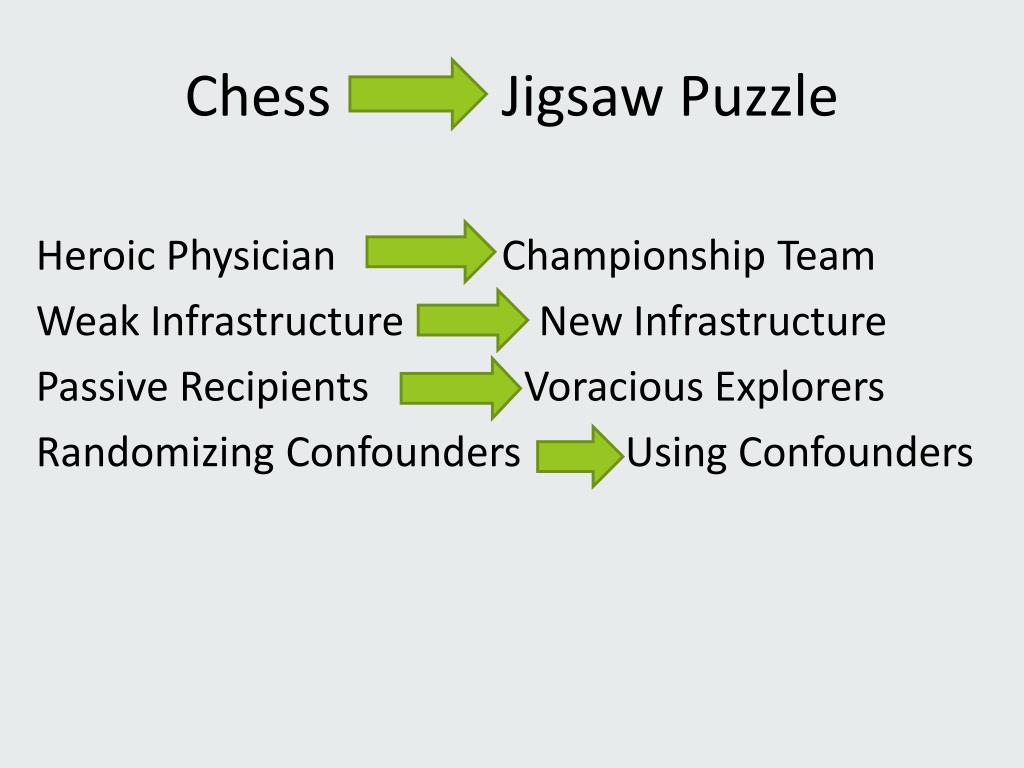 Chess Jigsaw Puzzle

Heroic Physician Championship Team
Weak Infrastructure New Infrastructure
Passive Recipients Voracious Explorers
Randomizing Confounders Using Confounders